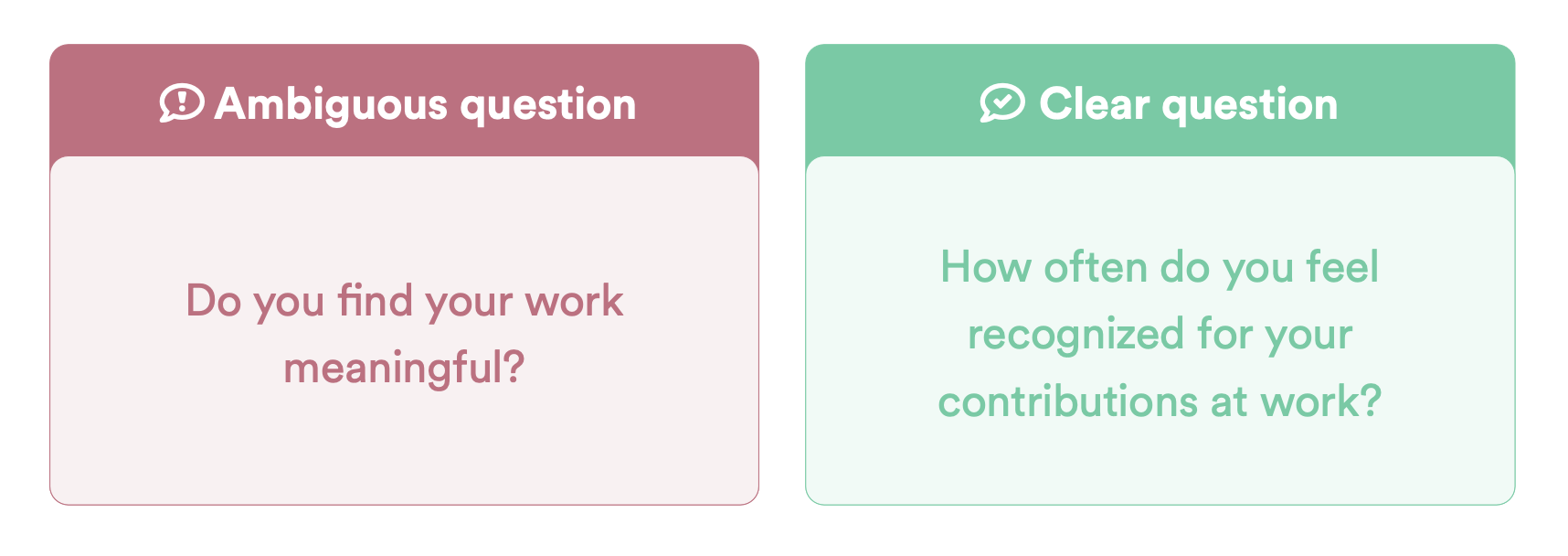 Ambiguous question

Do you find your work meaningful?

Clear question

How often do you feel recognized for your contributions at work?